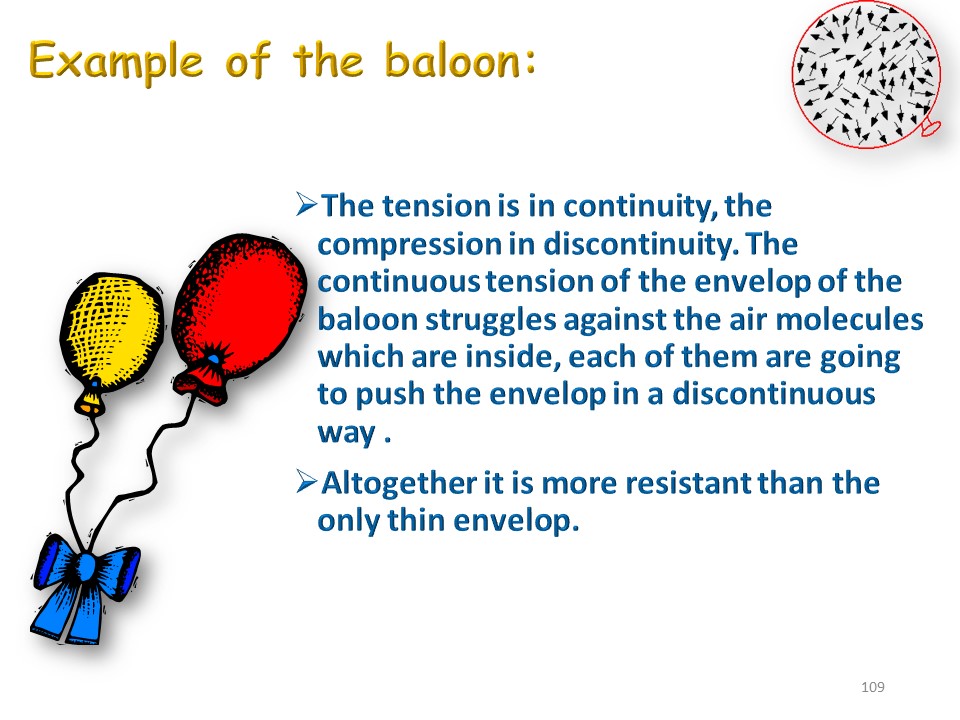 Example of the baloon:

➢The tension is in continuity, the compression in discontinuity. The continuous tension of the envelop of the baloon struggles against the air molecules which are inside, each of them are going to push the envelop in a discontinuous way .

➢Altogether it is more resistant than the only thin envelop.

109